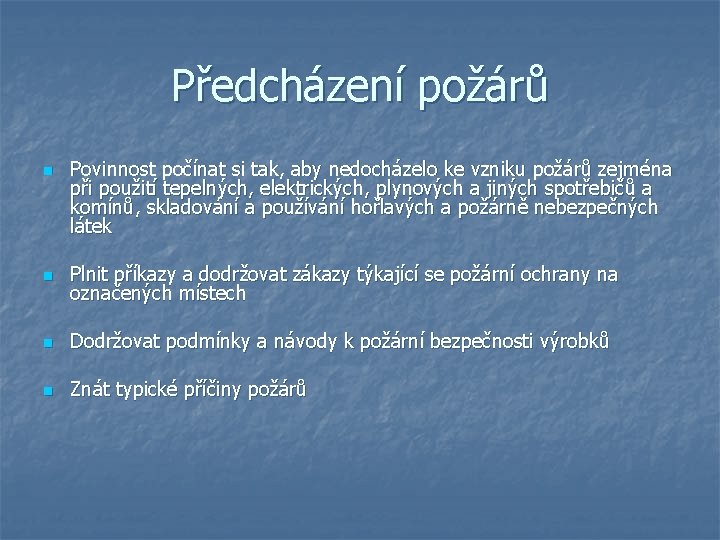 Předcházení požárů

Povinnost počínat si tak, aby nedocházelo ke vzniku požárů zejména při použití tepelných, elektrických, plynových a jiných spotřebičů a komínů, skladování a používání hořlavých a požárně nebezpečných látek

Plnit příkazy a dodržovat zákazy týkající se požární ochrany na označených místech

Dodržovat podmínky a návody k požární bezpečnosti výrobků

Znát typické příčiny požárů